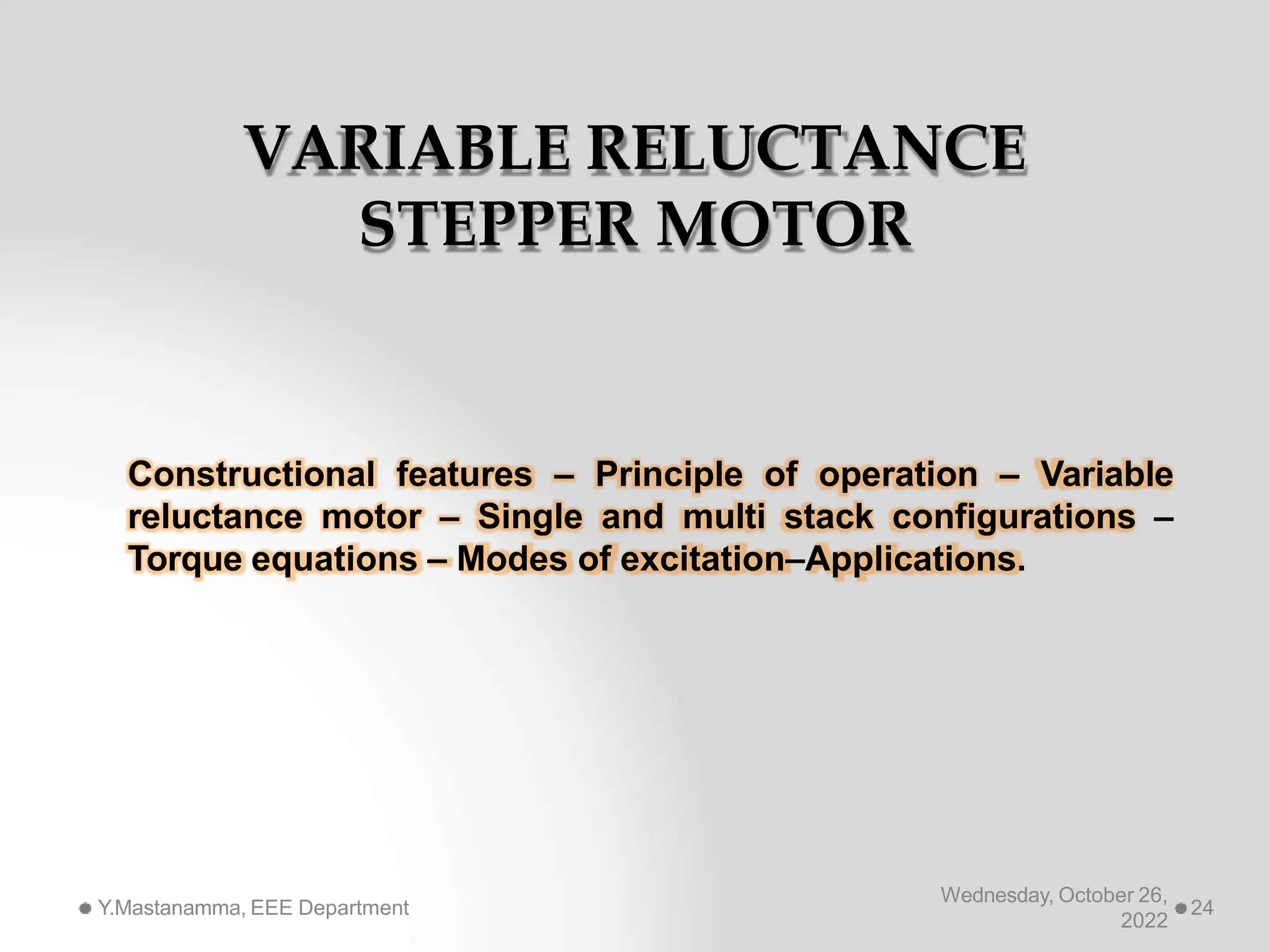 VARIABLE RELUCTANCE STEPPER MOTOR

Constructional features – Principle of operation – Variable reluctance motor – Single and multi stack configurations – Torque equations – Modes of excitation–Applications.

Y.Mastanamma, EEE Department

Wednesday, October 26, 2022

24